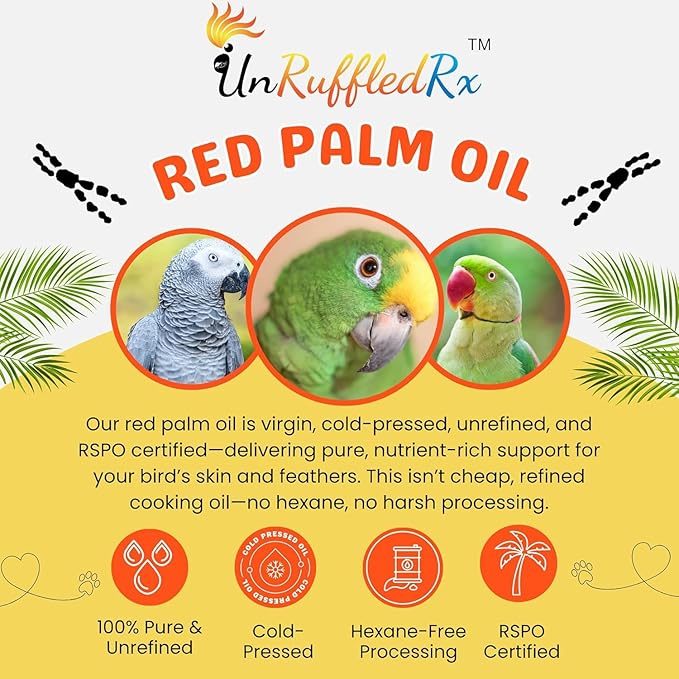 UnRuffledRx™

RED PALM OIL

Our red palm oil is virgin, cold-pressed, unrefined, and RSPO certified—delivering pure, nutrient-rich support for your bird's skin and feathers. This isn't cheap, refined cooking oil—no hexane, no harsh processing.

COLD PRESSED OIL COLD PRESSED OIL

100% Pure & Unrefined

Cold-Pressed

Hexane-Free Processing

RSPO Certified